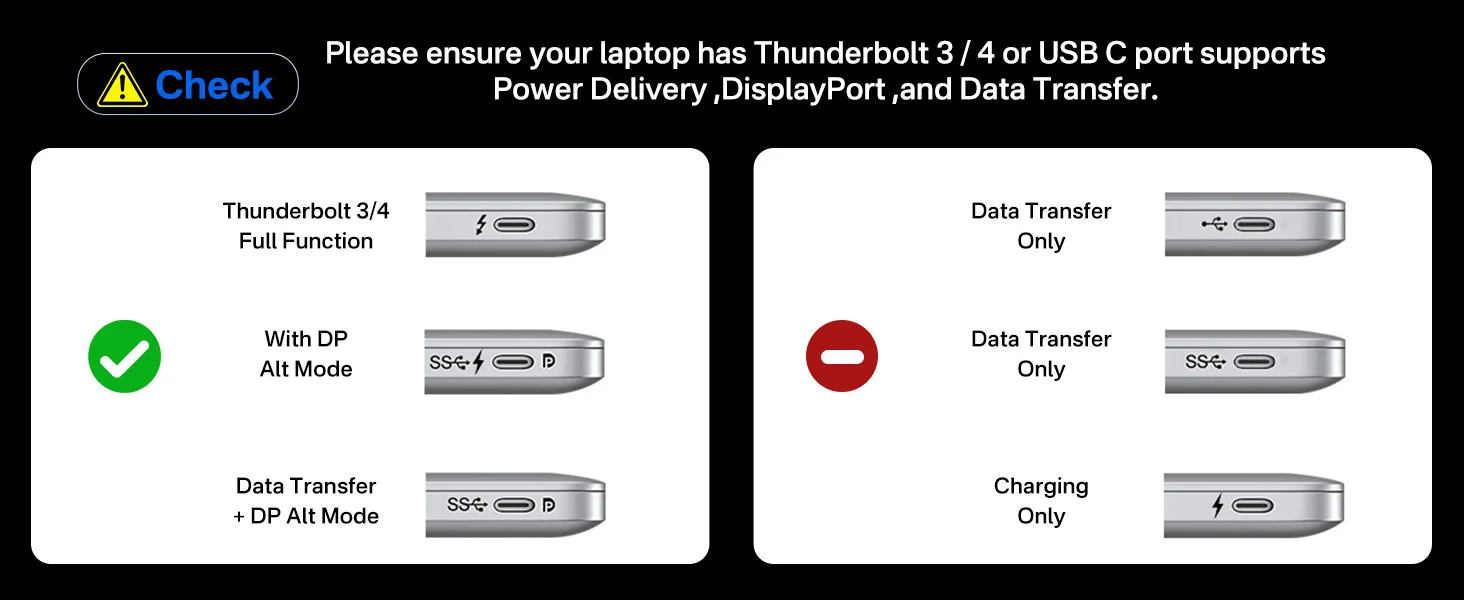 Check

Please ensure your laptop has Thunderbolt 3 / 4 or USB C port supports Power Delivery ,DisplayPort ,and Data Transfer.

Thunderbolt 3/4
Full Function

With DP
Alt Mode

SS

Data Transfer
+ DP Alt Mode

SS

Data Transfer
Only

Data Transfer
Only

SS

Charging
Only